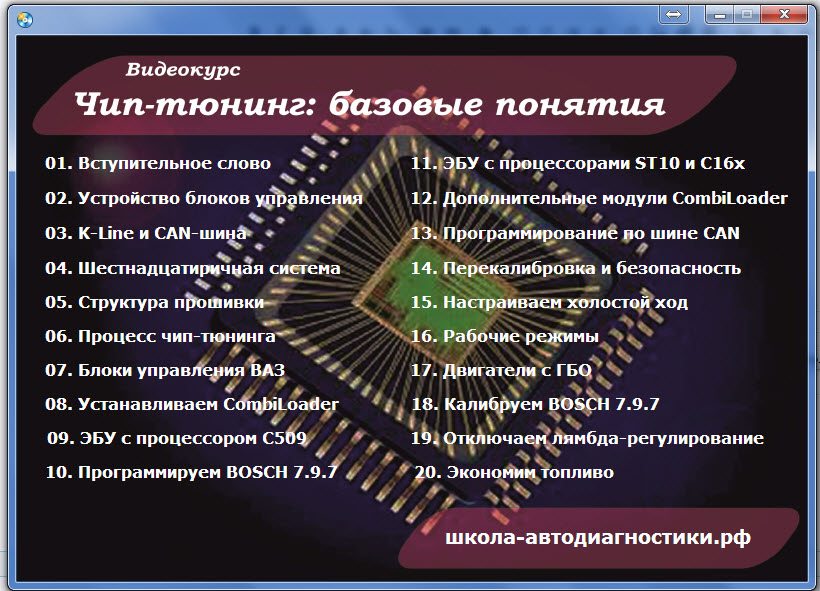 Видеокурс
Чип-тюнинг: базовые понятия

01. Вступительное слово
02. Устройство блоков управления
03. K-Line и CAN-шина
04. Шестнадцатиричная система
05. Структура прошивки
06. Процесс чип-тюнинга
07. Блоки управления ВАЗ
08. Устанавливаем CombiLoader
09. ЭБУ с процессором C509
10. Программируем BOSCH 7.9.7

11. ЭБУ с процессорами ST10 и C16x
12. Дополнительные модули CombiLoader
13. Программирование по шине CAN
14. Перекалибровка и безопасность
15. Настраиваем холостой ход
16. Рабочие режимы
17. Двигатели с ГБО
18. Калибруем BOSCH 7.9.7
19. Отключаем лямбда-регулирование
20. Экономим топливо

школа-автодиагностики.рф